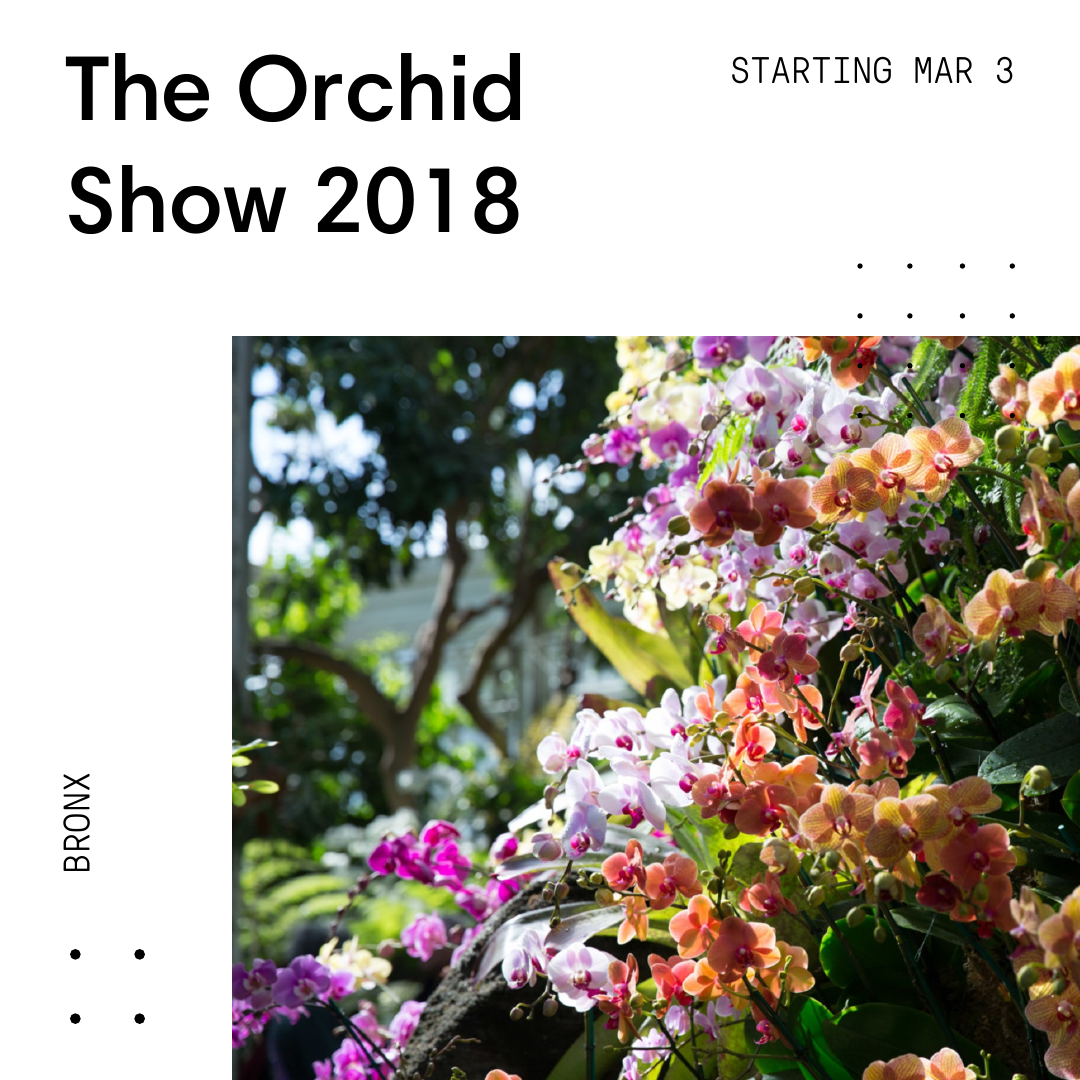 The Orchid Show 2018

STARTING MAR 3

BRONX